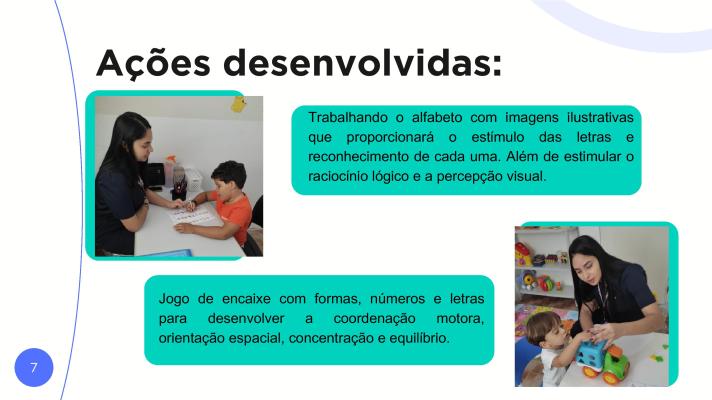 Ações desenvolvidas:

Trabalhando o alfabeto com imagens ilustrativas que proporcionará o estímulo das letras e reconhecimento de cada uma. Além de estimular o raciocínio lógico e a percepção visual.

Jogo de encaixe com formas, números e letras para desenvolver a coordenação motora, orientação espacial, concentração e equilíbrio.

7